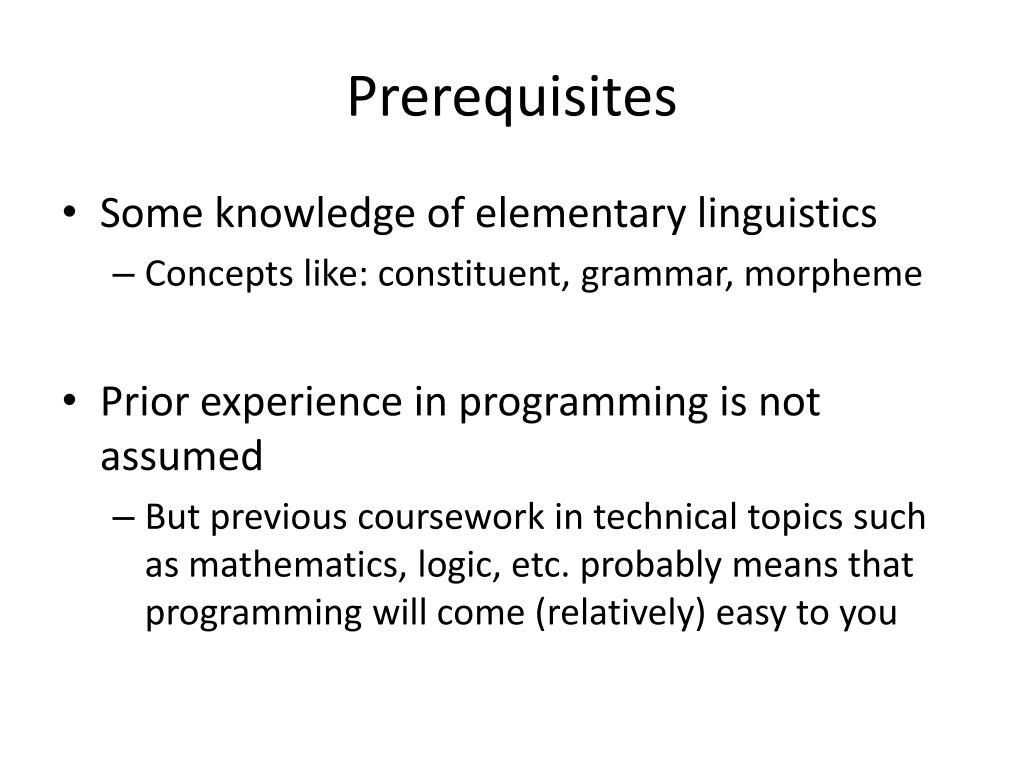 Prerequisites

• Some knowledge of elementary linguistics
– Concepts like: constituent, grammar, morpheme

• Prior experience in programming is not assumed
– But previous coursework in technical topics such as mathematics, logic, etc. probably means that programming will come (relatively) easy to you